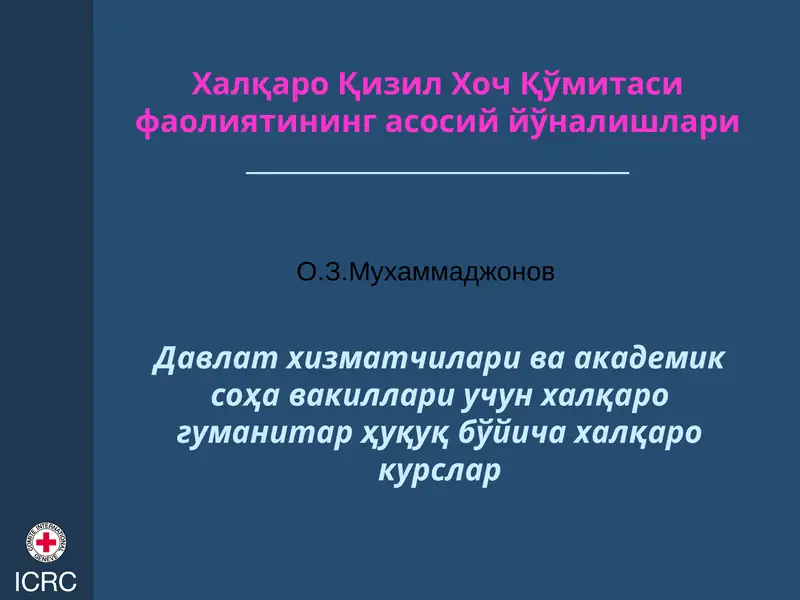 Халқаро Қизил Хоч Қўмитаси фаолиятининг асосий йўналишлари

О.З.Мухаммаджонов

Давлат хизматчилари ва академик соҳа вакиллари учун халқаро гуманитар ҳуқуқ бўйича халқаро курслар

COMITE INTERNATIONAL GENEVE

ICRC